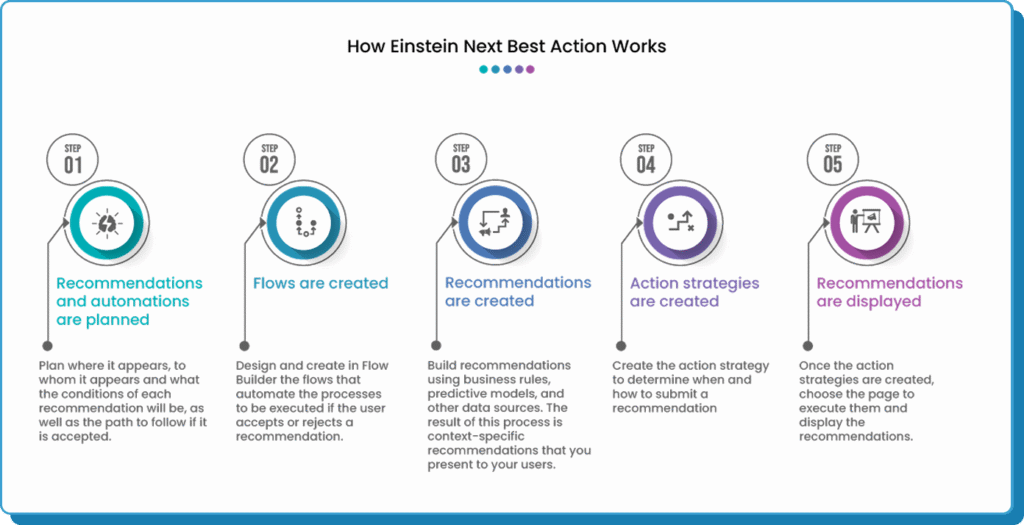 How Einstein Next Best Action Works

STEP
01

Recommendations and automations are planned

Plan where it appears, to whom it appears and what the conditions of each recommendation will be, as well as the path to follow if it is accepted.

STEP
02

Flows are created

Design and create in Flow Builder the flows that automate the processes to be executed if the user accepts or rejects a recommendation.

STEP
03

Recommendations are created

Build recommendations using business rules, predictive models, and other data sources. The result of this process is context-specific recommendations that you present to your users.

STEP
04

Action strategies are created

Create the action strategy to determine when and how to submit a recommendation

STEP
05

Recommendations are displayed

Once the action strategies are created, choose the page to execute them and display the recommendations.